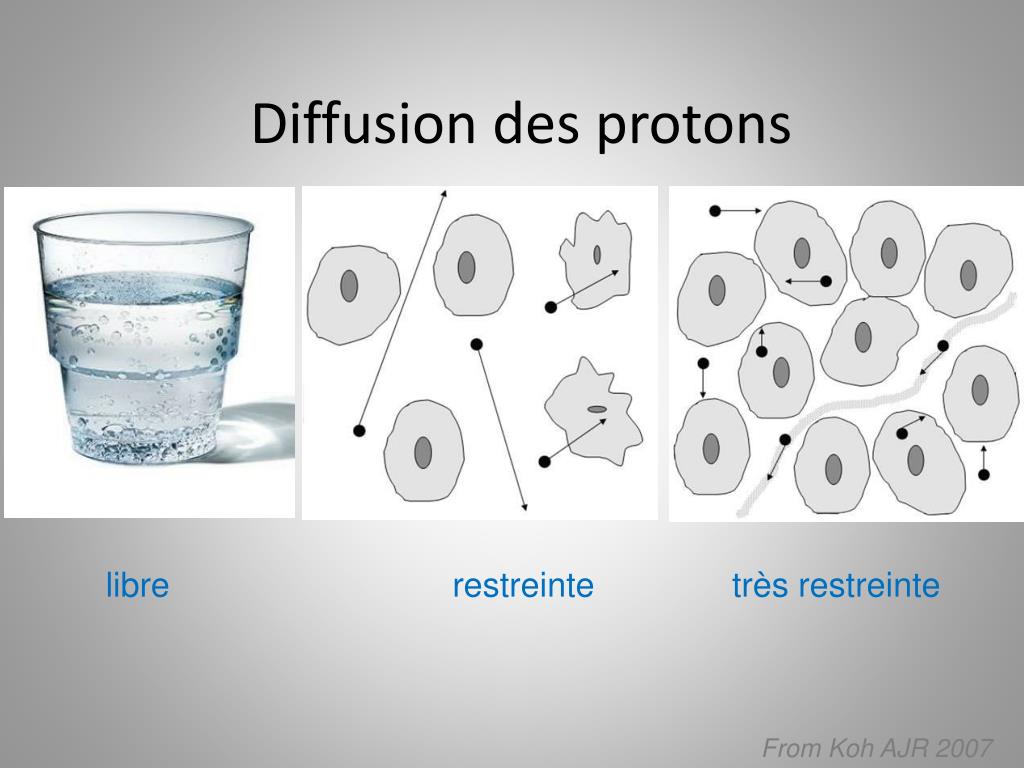 Diffusion des protons

libre

restreinte

très restreinte

From Koh AJR 2007